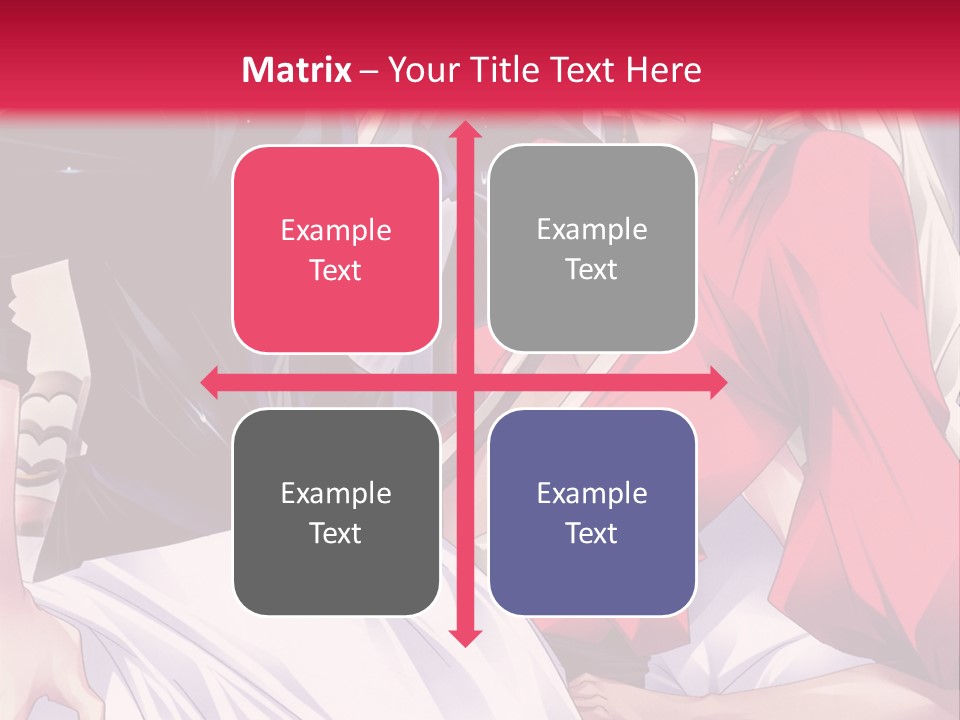 Matrix – Your Title Text Here

Example Text

Example Text

Example Text

Example Text